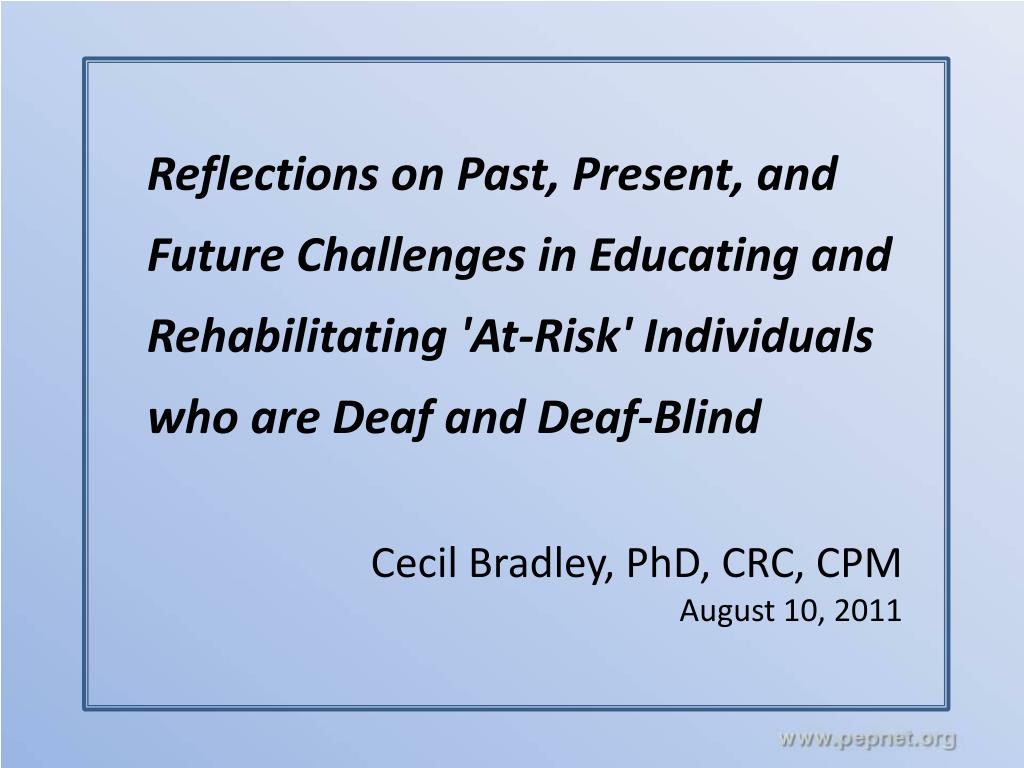 Reflections on Past, Present, and Future Challenges in Educating and Rehabilitating 'At-Risk' Individuals who are Deaf and Deaf-Blind

Cecil Bradley, PhD, CRC, CPM
August 10, 2011

www.pepnet.org